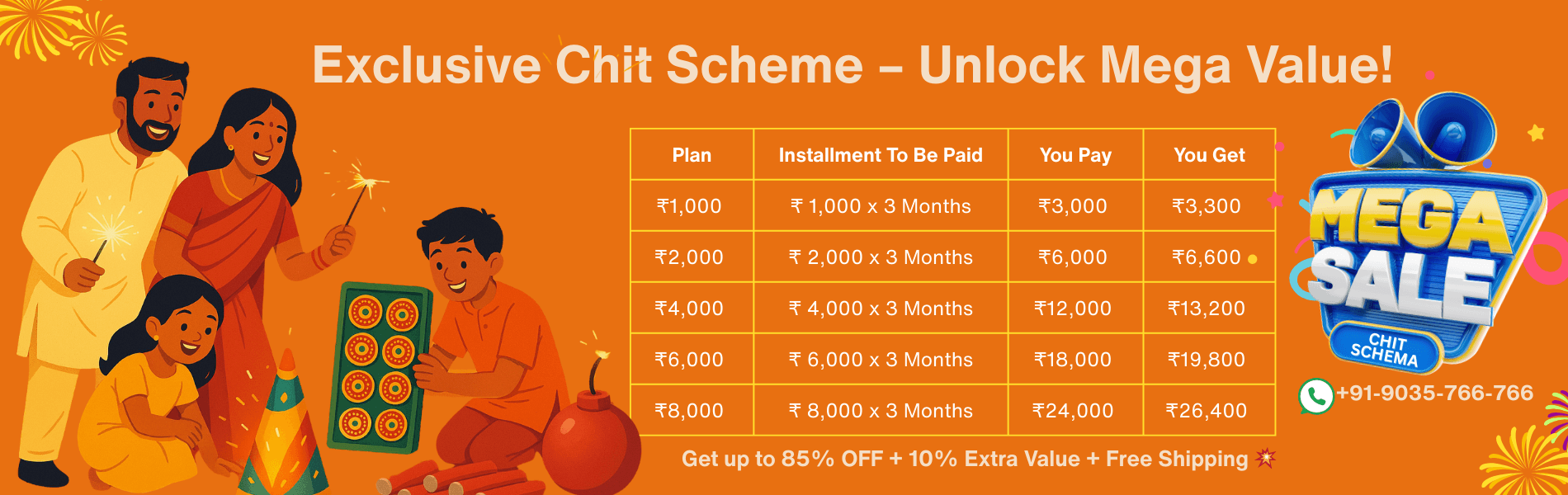 Exclusive Chit Scheme – Unlock Mega Value!

| Plan | Installment To Be Paid | You Pay | You Get |
|---|---|---|---|
| ₹1,000 | ₹ 1,000 x 3 Months | ₹3,000 | ₹3,300 |
| ₹2,000 | ₹ 2,000 x 3 Months | ₹6,000 | ₹6,600 |
| ₹4,000 | ₹ 4,000 x 3 Months | ₹12,000 | ₹13,200 |
| ₹6,000 | ₹ 6,000 x 3 Months | ₹18,000 | ₹19,800 |
| ₹8,000 | ₹ 8,000 x 3 Months | ₹24,000 | ₹26,400 |

Get up to 85% OFF + 10% Extra Value + Free Shipping

MEGA SALE
CHIT SCHEMA

+91-9035-766-766